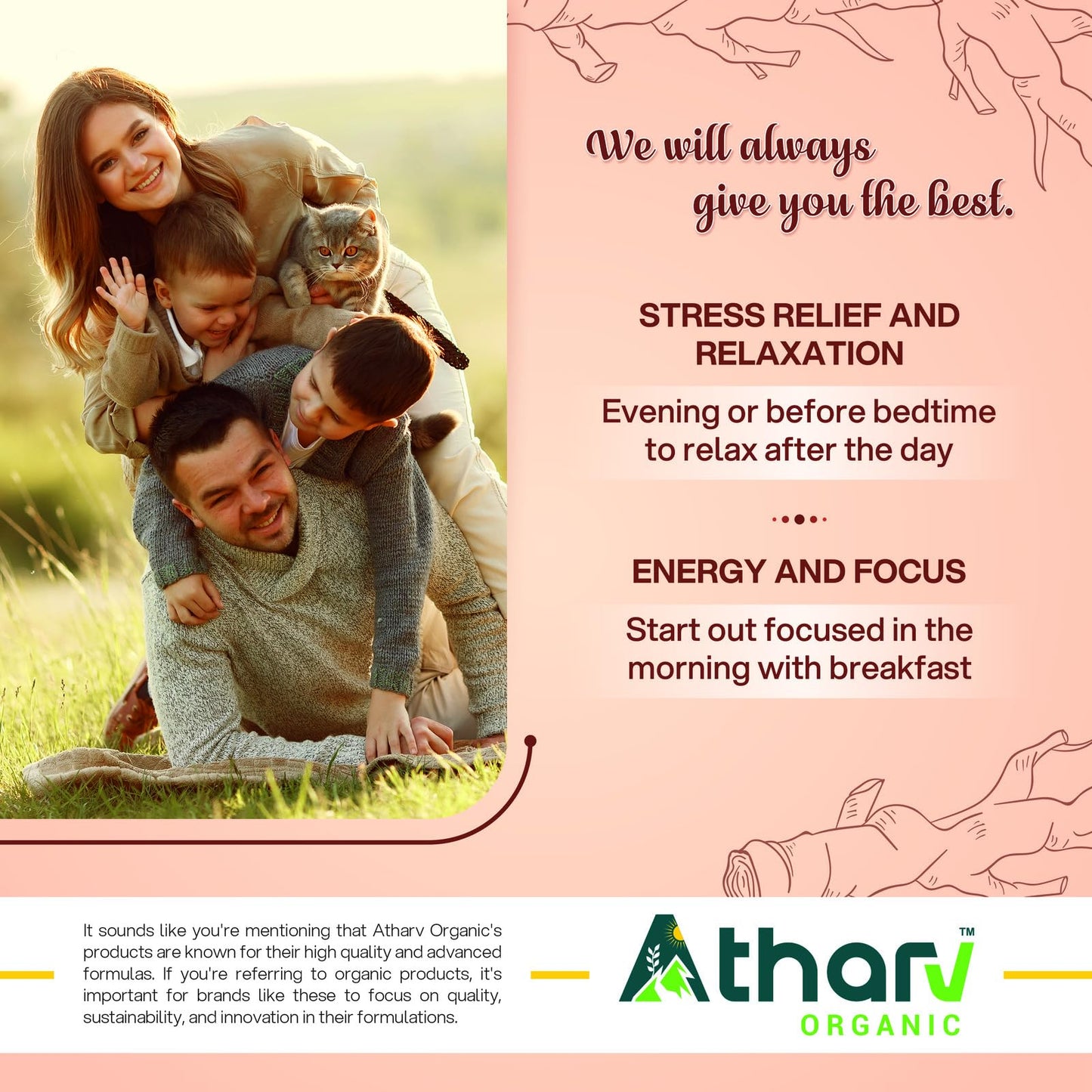 We will always give you the best.

STRESS RELIEF AND RELAXATION

Evening or before bedtime to relax after the day

ENERGY AND FOCUS

Start out focused in the morning with breakfast

It sounds like you're mentioning that Atharv Organic's products are known for their high quality and advanced formulas. If you're referring to organic products, it's important for brands like these to focus on quality, sustainability, and innovation in their formulations.

Atharv™
ORGANIC